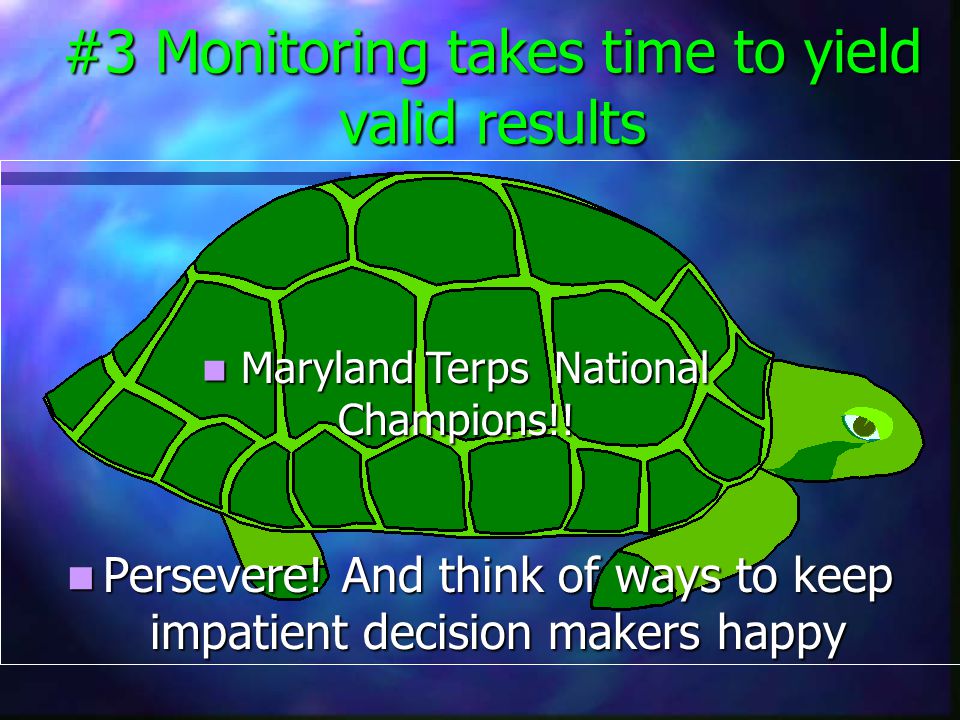 #3 Monitoring takes time to yield valid results

Maryland Terps National Champions!!

Persevere! And think of ways to keep impatient decision makers happy